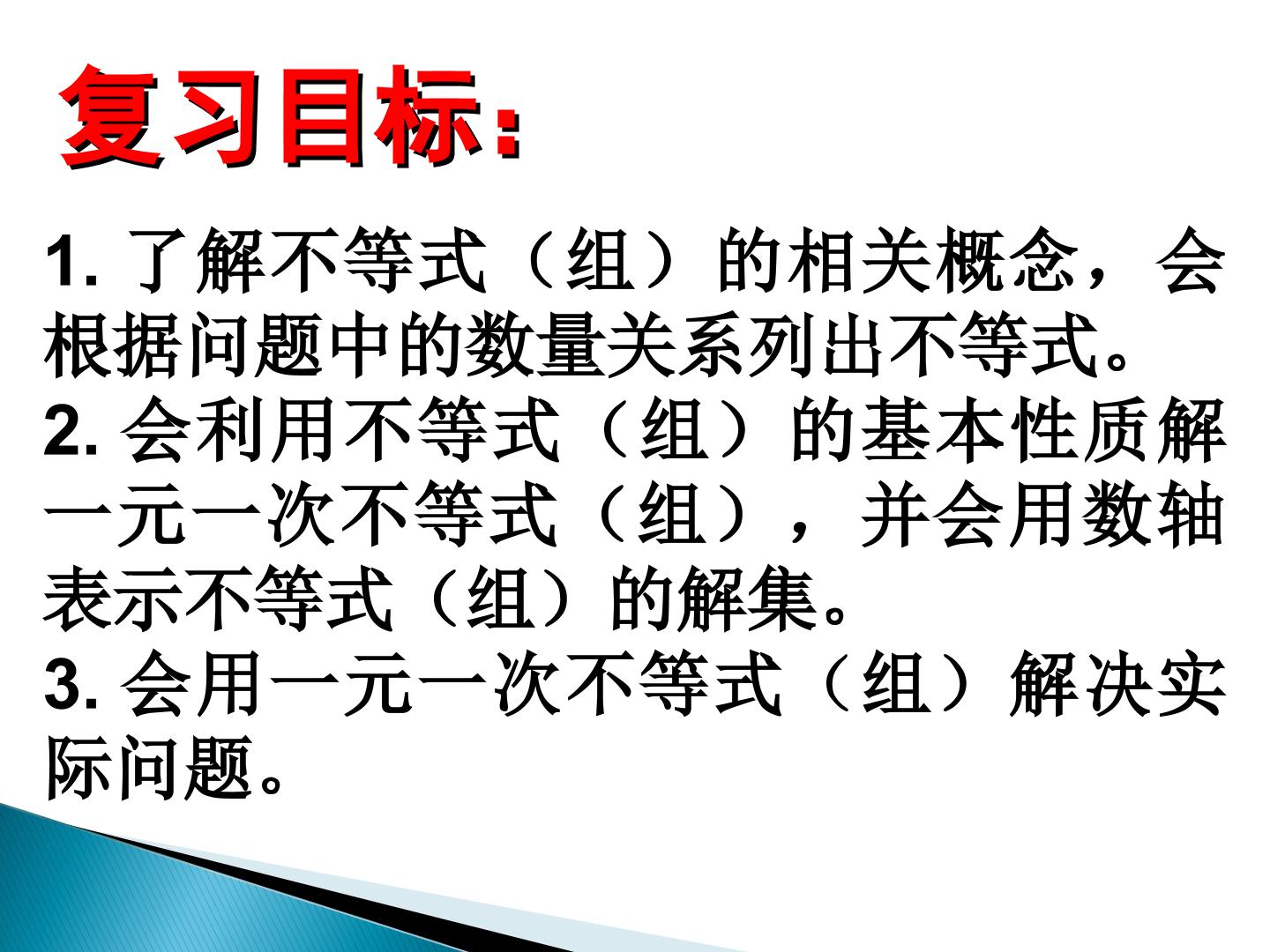 复习目标:

1.了解不等式（组）的相关概念，会根据问题中的数量关系列出不等式。

2.会利用不等式（组）的基本性质解一元一次不等式（组），并会用数轴表示不等式（组）的解集。

3.会用一元一次不等式（组）解决实际问题。